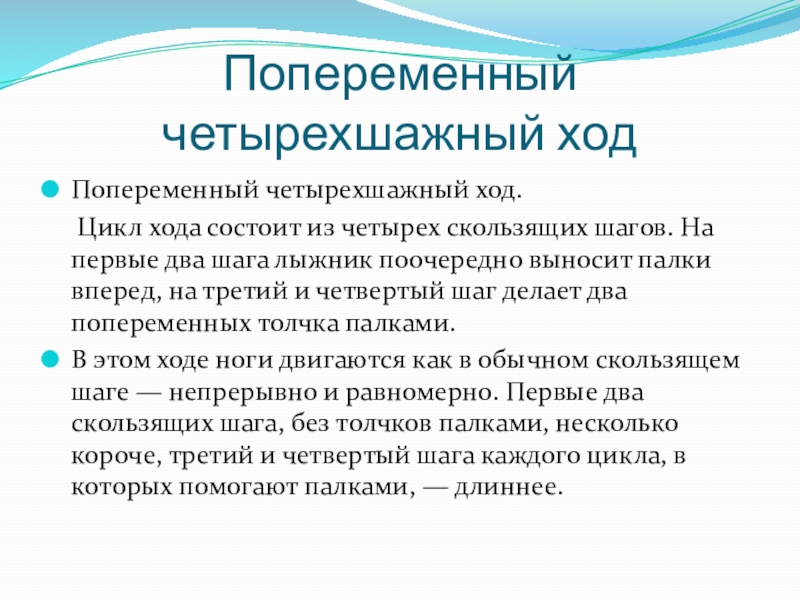 Попеременный четырехшажный ход

Попеременный четырехшажный ход.

Цикл хода состоит из четырех скользящих шагов. На первые два шага лыжник поочередно выносит палки вперед, на третий и четвертый шаг делает два попеременных толчка палками.

В этом ходе ноги двигаются как в обычном скользящем шаге — непрерывно и равномерно. Первые два скользящих шага, без толчков палками, несколько короче, третий и четвертый шага каждого цикла, в которых помогают палками, — длиннее.